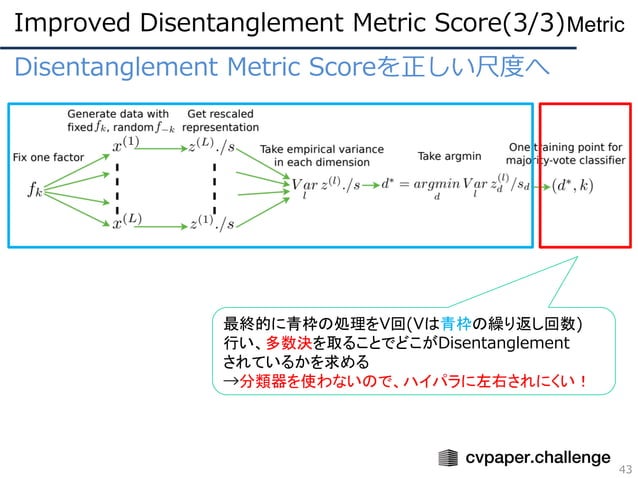 Improved Disentanglement Metric Score(3/3) Metric

Disentanglement Metric Scoreを正しい尺度へ

Fix one factor

$f_k$

Generate data with fixed $f_k$, random $f_{-k}$

$x^{(1)}$

$x^{(L)}$

Get rescaled representation

$z^{(L)}./s$

$z^{(1)}./s$

Take empirical variance in each dimension

$\underset{l}{Var}\, z^{(l)}./s$

Take argmin

$d^* = \underset{d}{argmin}\, \underset{l}{Var}\, z_d^{(l)}/s_d$

One training point for majority-vote classifier

$(d^*, k)$

最終的に青枠の処理をV回(Vは青枠の繰り返し回数)行い、多数決を取ることでどこがDisentanglementされているかを求める
→分類器を使わないので、ハイパラに左右されにくい！

cvpaper.challenge

43